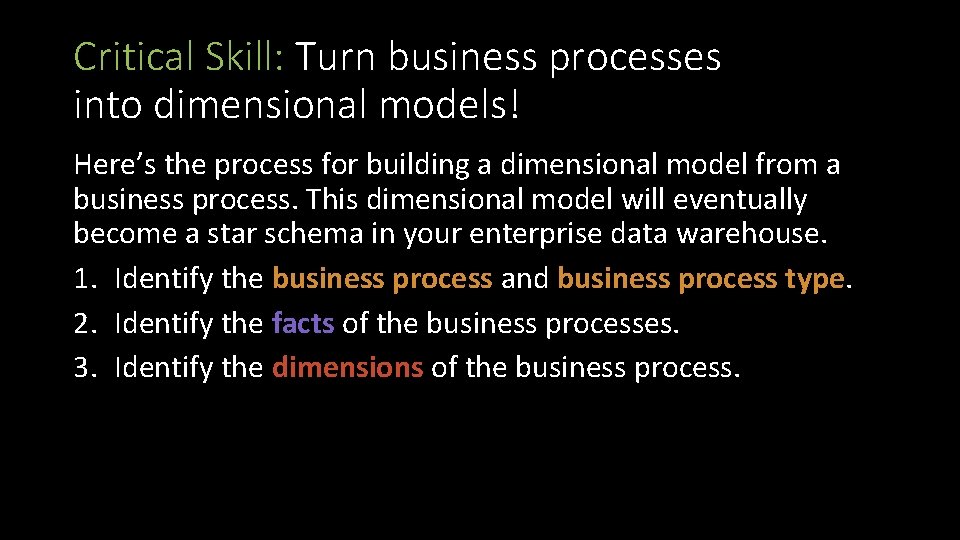 Critical Skill: Turn business processes into dimensional models!

Here’s the process for building a dimensional model from a business process. This dimensional model will eventually become a star schema in your enterprise data warehouse.

1. Identify the business process and business process type.
2. Identify the facts of the business processes.
3. Identify the dimensions of the business process.